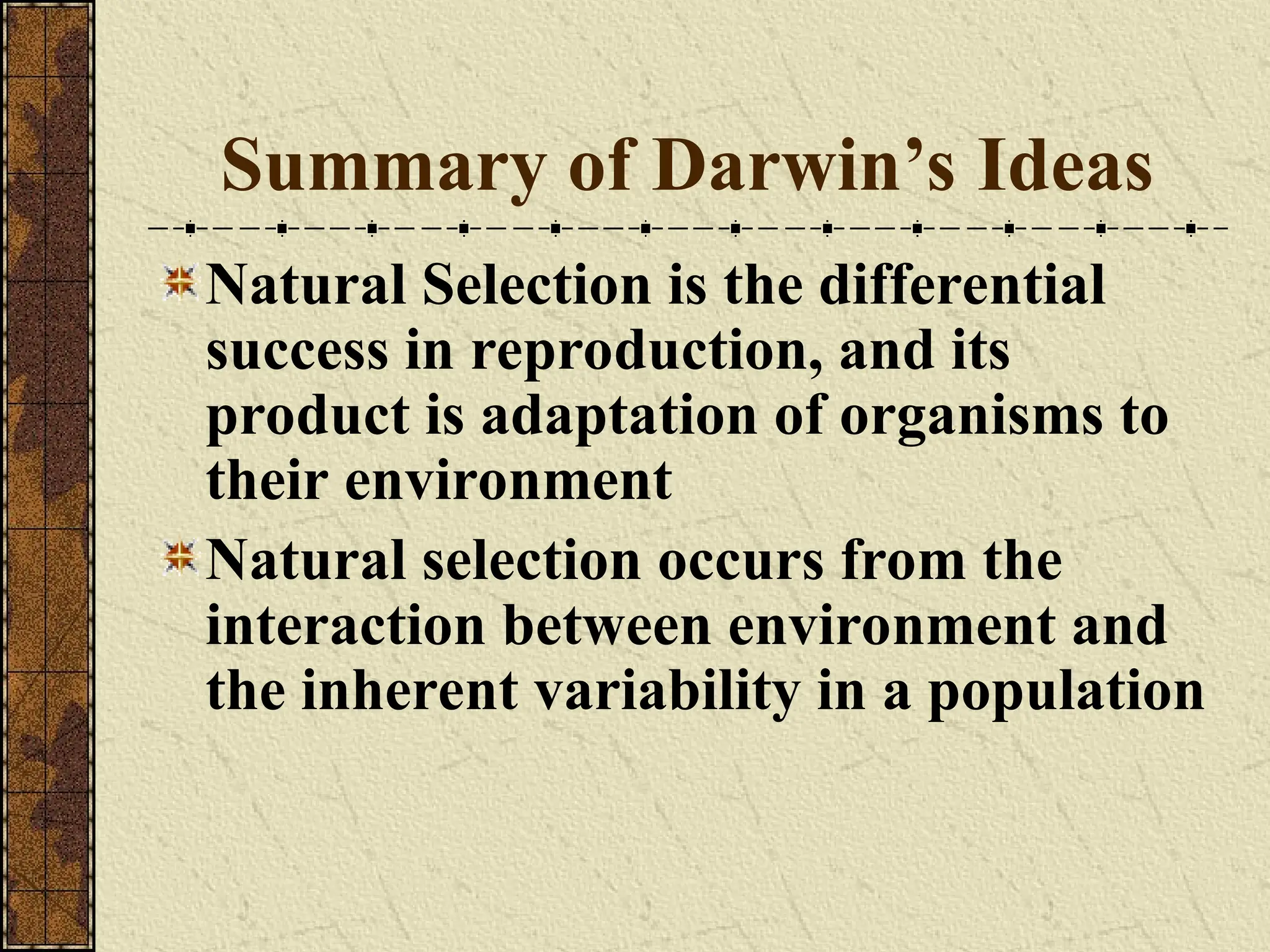 Summary of Darwin’s Ideas

Natural Selection is the differential success in reproduction, and its product is adaptation of organisms to their environment

Natural selection occurs from the interaction between environment and the inherent variability in a population